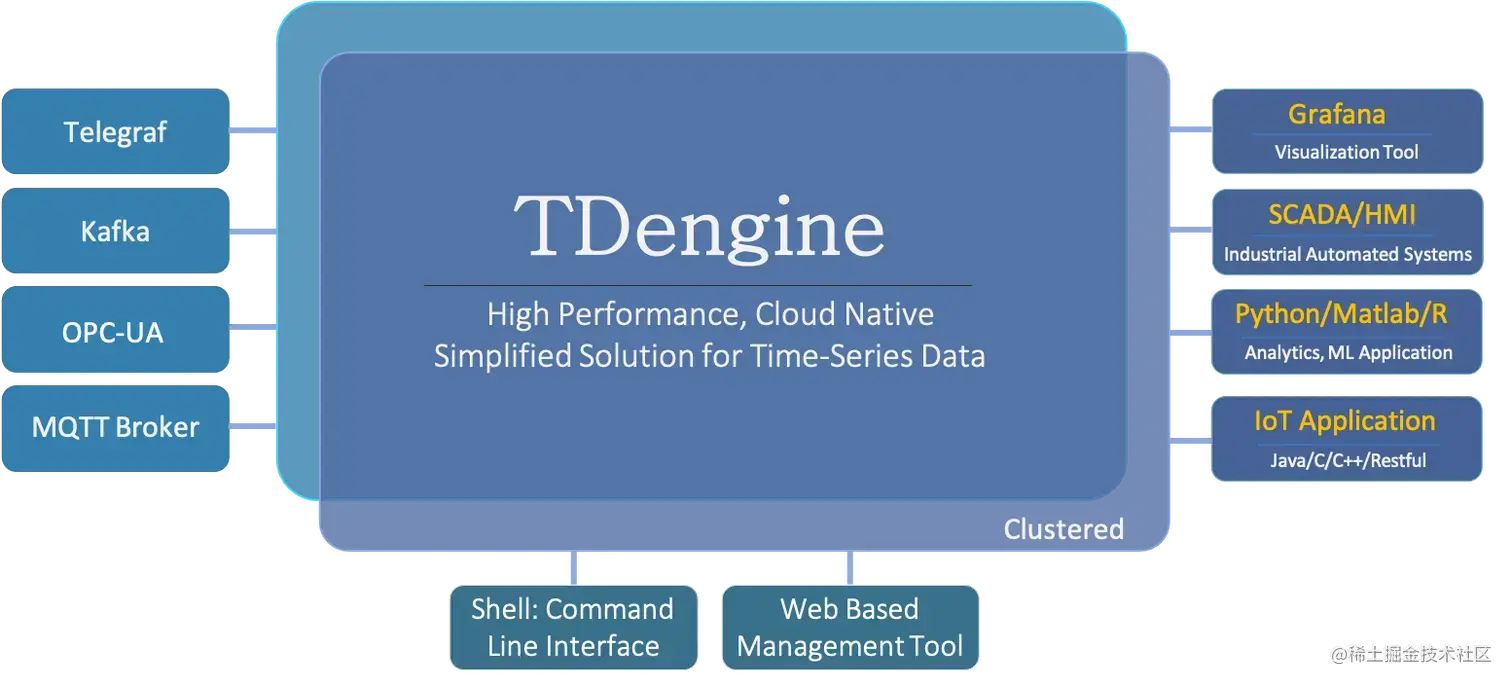 Telegraf

Kafka

OPC-UA

MQTT Broker

TDengine

High Performance, Cloud Native
Simplified Solution for Time-Series Data

Clustered

Grafana
Visualization Tool

SCADA/HMI
Industrial Automated Systems

Python/Matlab/R
Analytics, ML Application

IoT Application
Java/C/C++/Restful

Shell: Command Line Interface

Web Based Management Tool

@稀土掘金技术社区